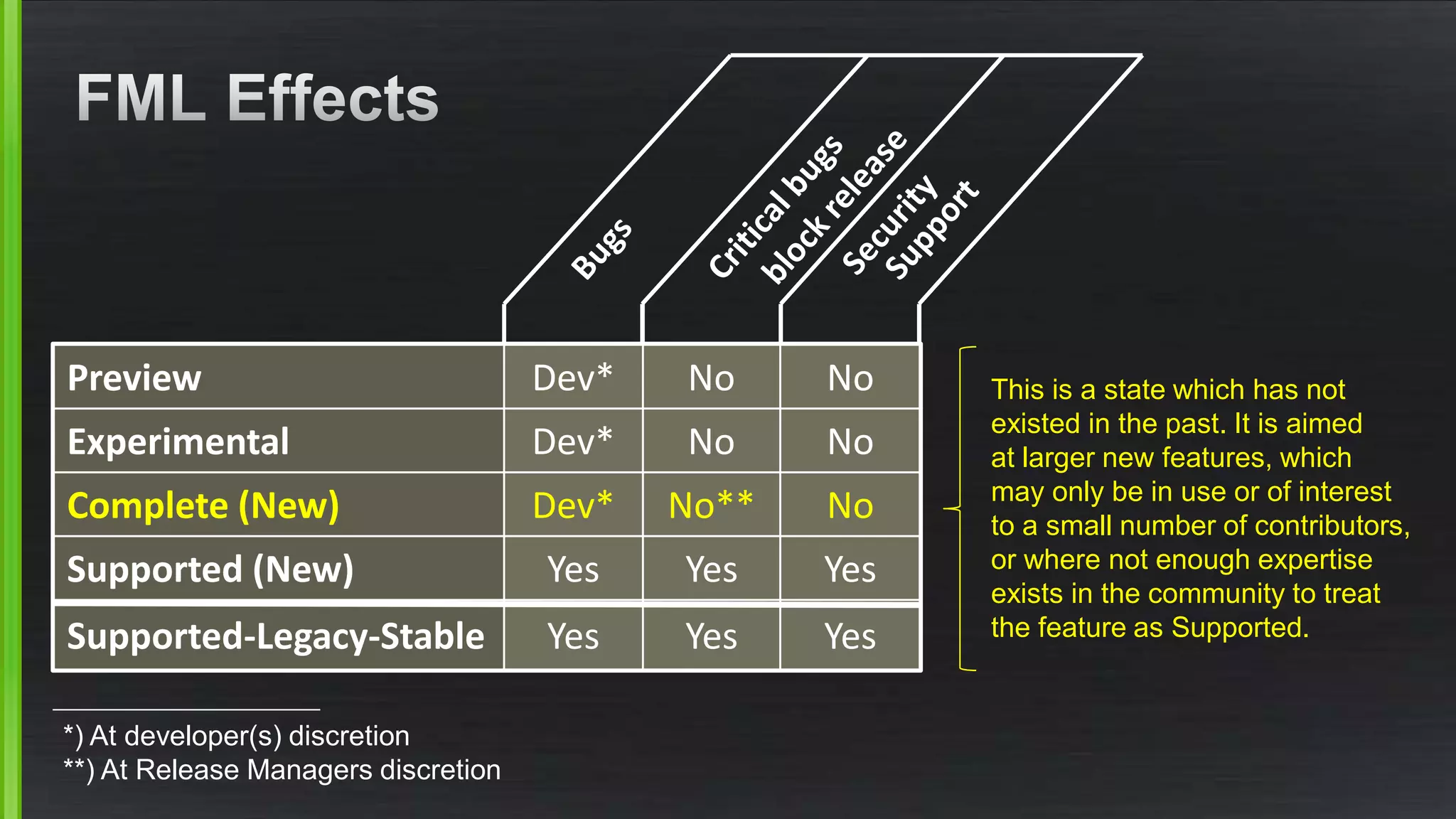 FML Effects

| | Bugs | Critical bugs block release | Security Support |
|---|---|---|---|
| Preview | Dev* | No | No |
| Experimental | Dev* | No | No |
| Complete (New) | Dev* | No** | No |
| Supported (New) | Yes | Yes | Yes |
| Supported-Legacy-Stable | Yes | Yes | Yes |

This is a state which has not existed in the past. It is aimed at larger new features, which may only be in use or of interest to a small number of contributors, or where not enough expertise exists in the community to treat the feature as Supported.

*) At developer(s) discretion
**) At Release Managers discretion